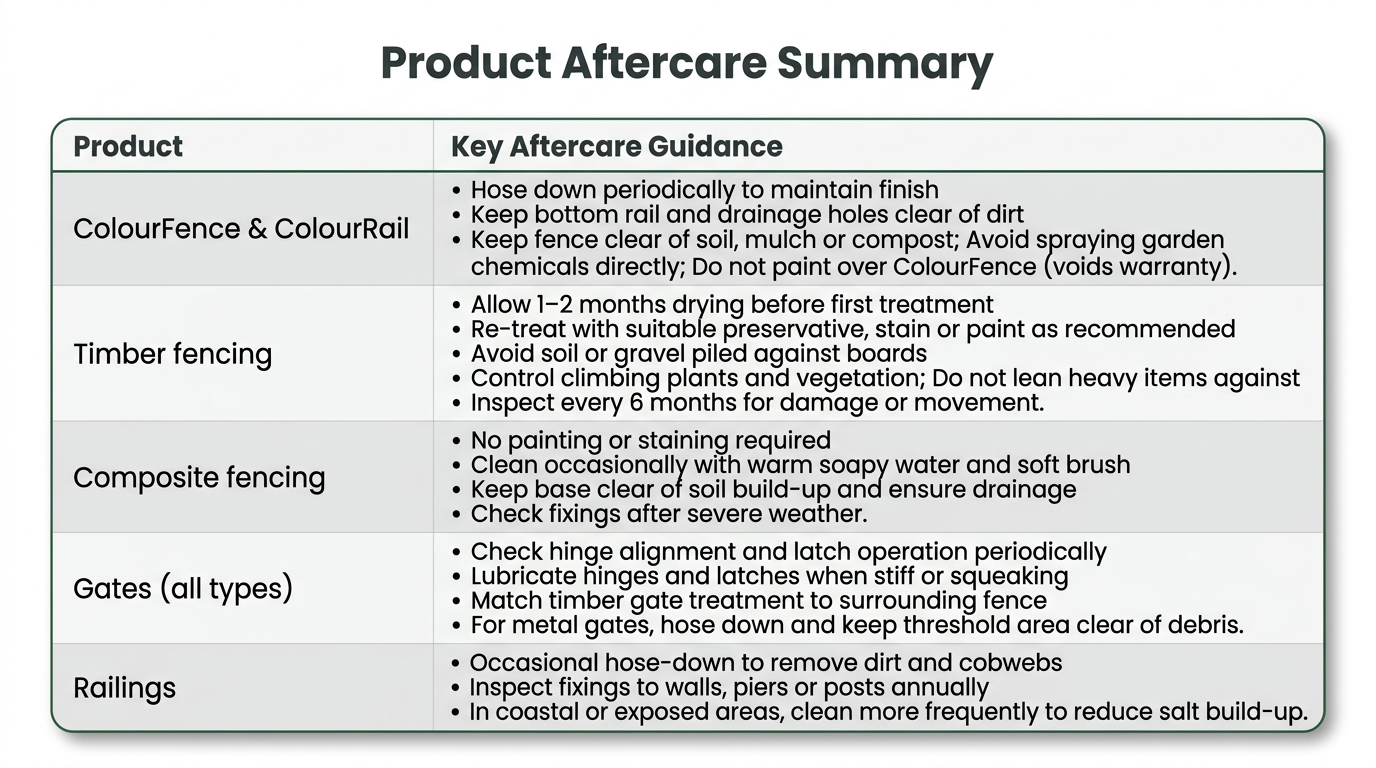 Product Aftercare Summary

| Product | Key Aftercare Guidance |
|---|---|
| ColourFence & ColourRail | • Hose down periodically to maintain finish • Keep bottom rail and drainage holes clear of dirt • Keep fence clear of soil, mulch or compost; Avoid spraying garden chemicals directly; Do not paint over ColourFence (voids warranty). |
| Timber fencing | • Allow 1–2 months drying before first treatment • Re-treat with suitable preservative, stain or paint as recommended • Avoid soil or gravel piled against boards • Control climbing plants and vegetation; Do not lean heavy items against • Inspect every 6 months for damage or movement. |
| Composite fencing | • No painting or staining required • Clean occasionally with warm soapy water and soft brush • Keep base clear of soil build-up and ensure drainage • Check fixings after severe weather. |
| Gates (all types) | • Check hinge alignment and latch operation periodically • Lubricate hinges and latches when stiff or squeaking • Match timber gate treatment to surrounding fence • For metal gates, hose down and keep threshold area clear of debris. |
| Railings | • Occasional hose-down to remove dirt and cobwebs • Inspect fixings to walls, piers or posts annually • In coastal or exposed areas, clean more frequently to reduce salt build-up. |